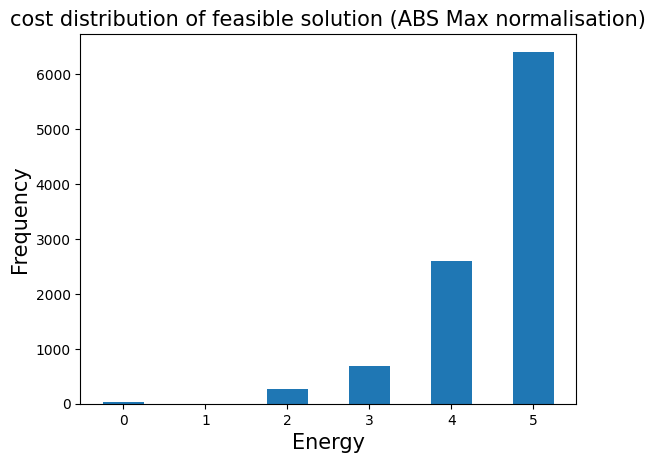 cost distribution of feasible solution (ABS Max normalisation)

Frequency

6000
5000
4000
3000
2000
1000
0

0
1
2
3
4
5

Energy